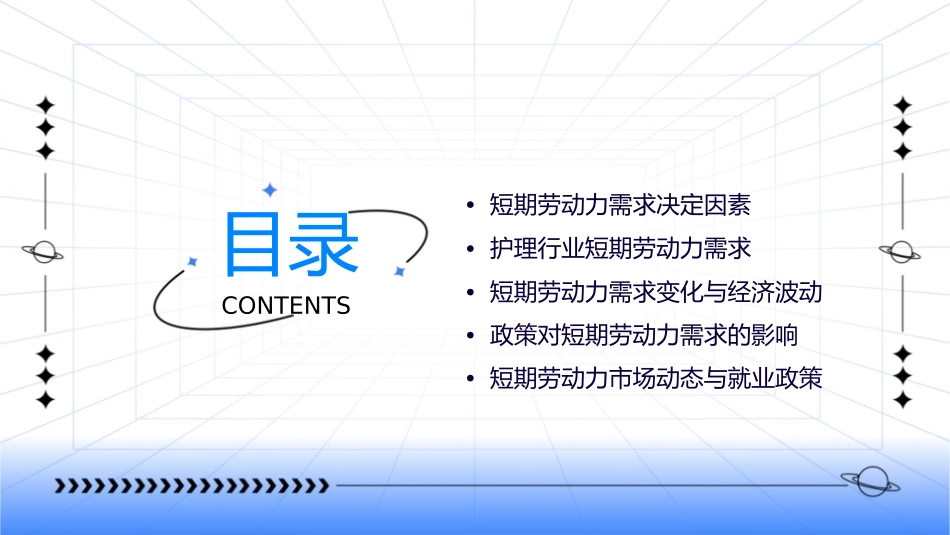 目录
CONTENTS

• 短期劳动力需求决定因素
• 护理行业短期劳动力需求
• 短期劳动力需求变化与经济波动
• 政策对短期劳动力需求的影响
• 短期劳动力市场动态与就业政策